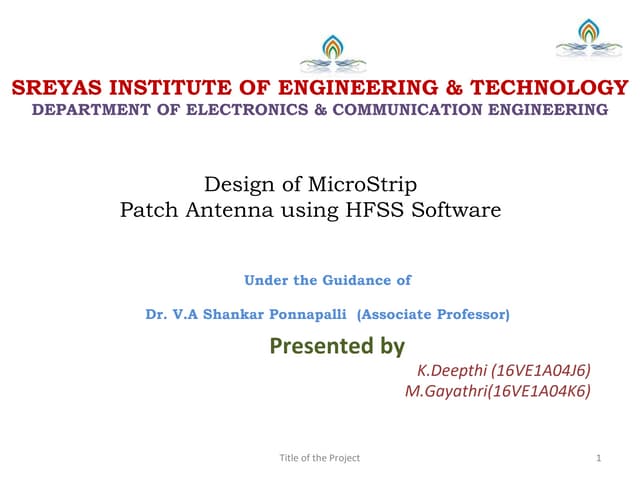 SREYAS INSTITUTE OF ENGINEERING & TECHNOLOGY
DEPARTMENT OF ELECTRONICS & COMMUNICATION ENGINEERING

Design of MicroStrip Patch Antenna using HFSS Software

Under the Guidance of

Dr. V.A Shankar Ponnapalli (Associate Professor)

Presented by

K.Deepthi (16VE1A04J6)
M.Gayathri(16VE1A04K6)

Title of the Project

1